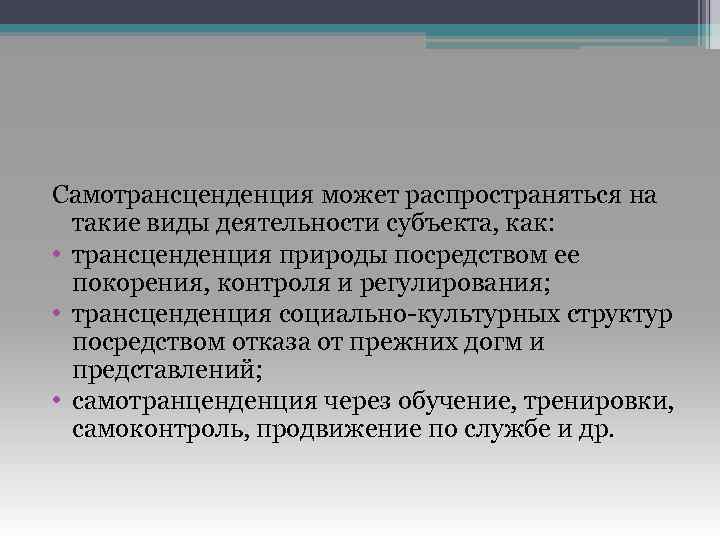 Самотрансценденция может распространяться на такие виды деятельности субъекта, как:

• трансценденция природы посредством ее покорения, контроля и регулирования;
• трансценденция социально-культурных структур посредством отказа от прежних догм и представлений;
• самотранценденция через обучение, тренировки, самоконтроль, продвижение по службе и др.